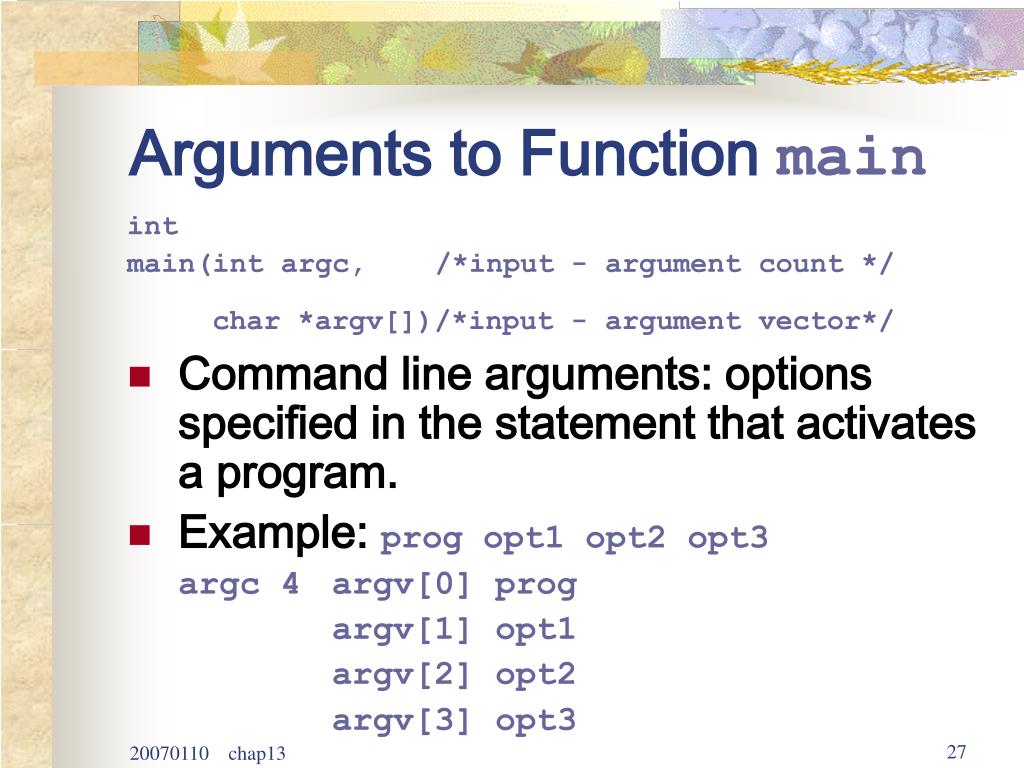 Arguments to Function main

int
main(int argc,    /*input - argument count */
     char *argv[])/*input - argument vector*/

Command line arguments: options specified in the statement that activates a program.

Example: prog opt1 opt2 opt3
argc 4  argv[0] prog
        argv[1] opt1
        argv[2] opt2
        argv[3] opt3

20070110 chap13

27